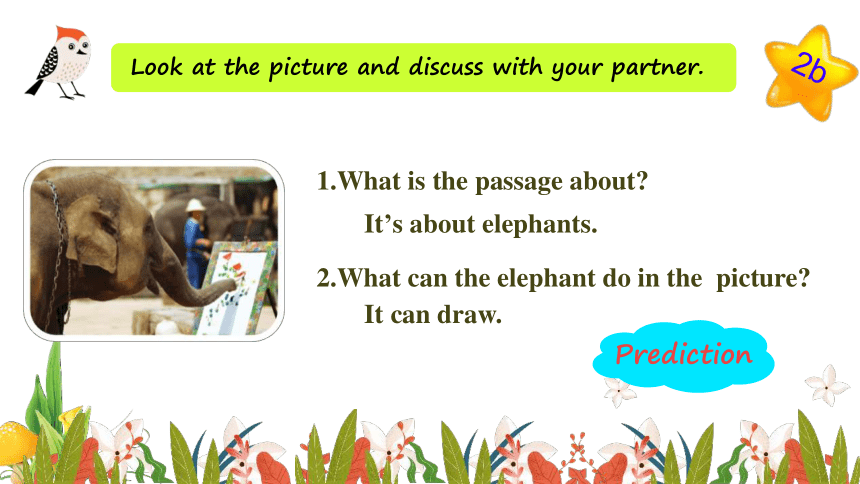 Look at the picture and discuss with your partner.

2b

1.What is the passage about?

It’s about elephants.

2.What can the elephant do in the picture?

It can draw.

Prediction